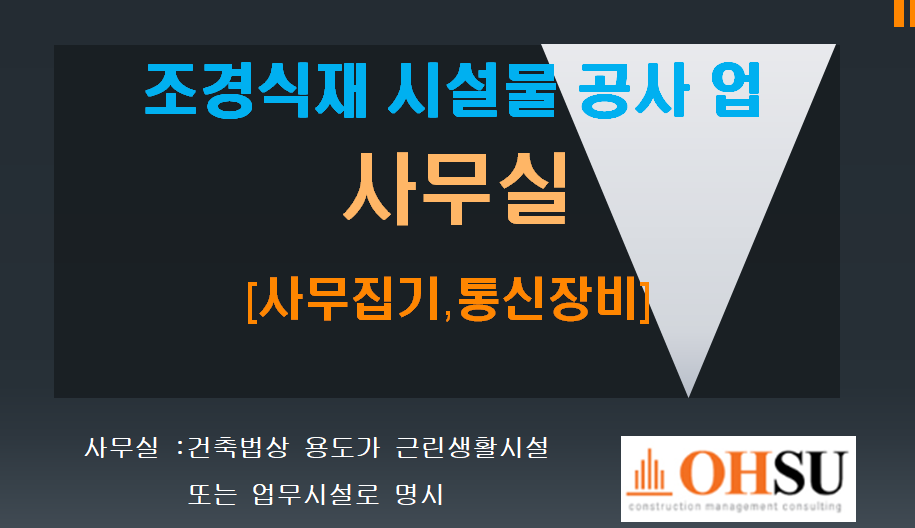 조경식재 시설물 공사 업

사무실

[사무집기,통신장비]

사무실 :건축법상 용도가 근린생활시설 또는 업무시설로 명시

OHSU
construction management consulting